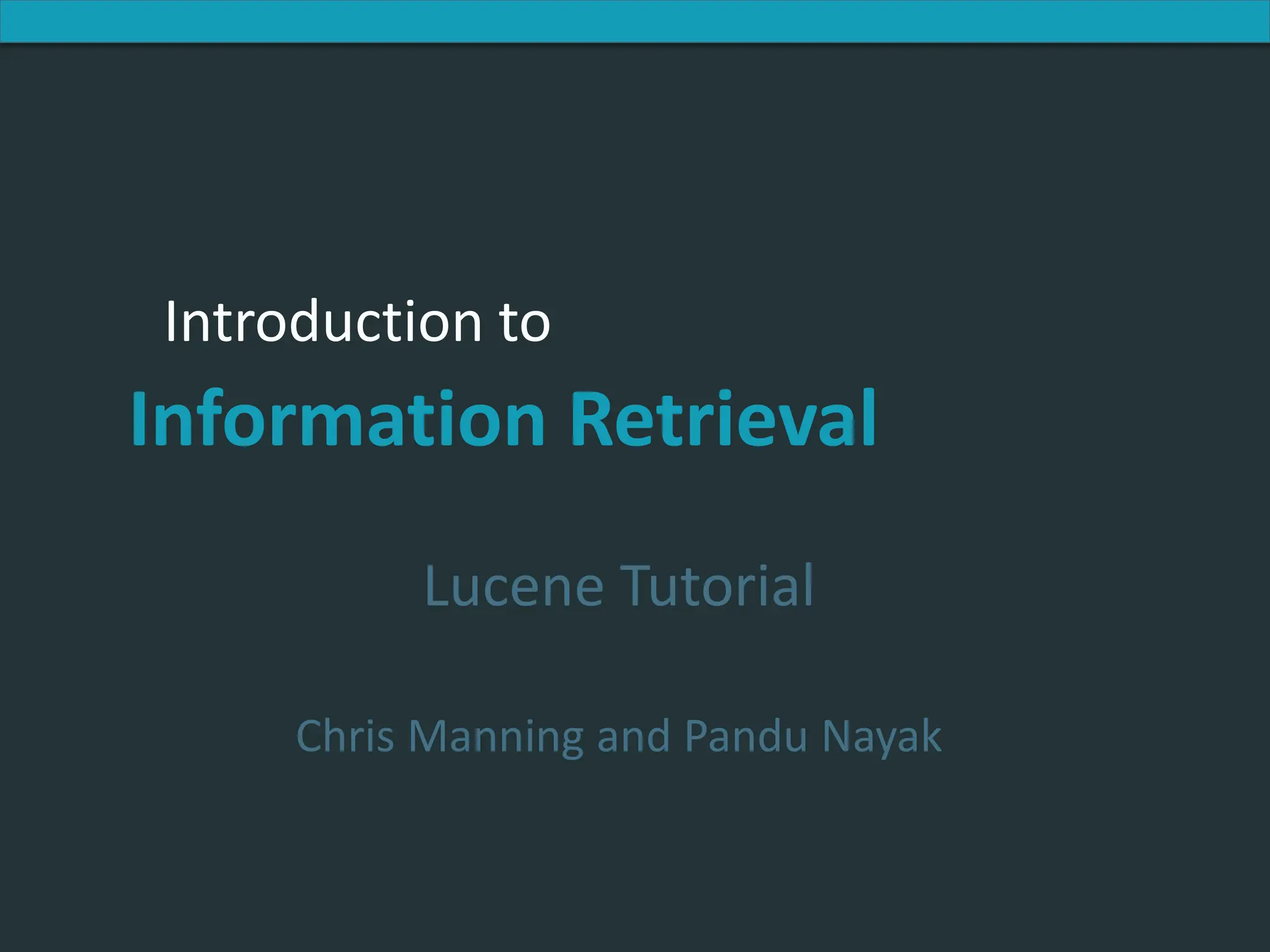 Introduction to

Information Retrieval

Lucene Tutorial

Chris Manning and Pandu Nayak